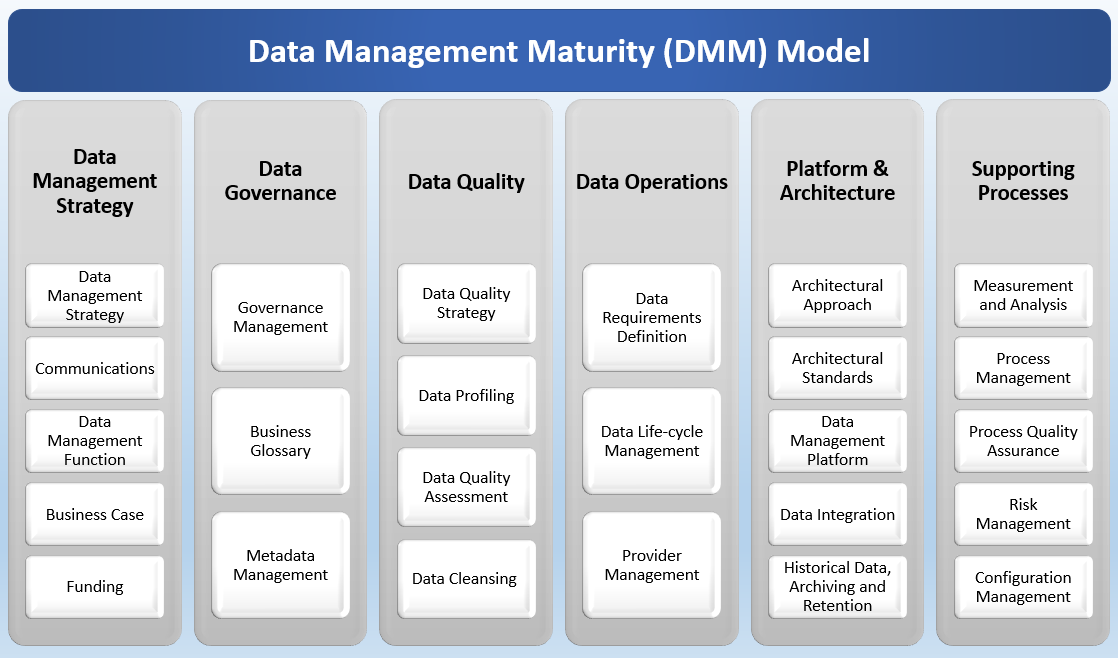 Data Management Maturity (DMM) Model

Data Management Strategy

Data Management Strategy

Communications

Data Management Function

Business Case

Funding

Data Governance

Governance Management

Business Glossary

Metadata Management

Data Quality

Data Quality Strategy

Data Profiling

Data Quality Assessment

Data Cleansing

Data Operations

Data Requirements Definition

Data Life-cycle Management

Provider Management

Platform & Architecture

Architectural Approach

Architectural Standards

Data Management Platform

Data Integration

Historical Data, Archiving and Retention

Supporting Processes

Measurement and Analysis

Process Management

Process Quality Assurance

Risk Management

Configuration Management